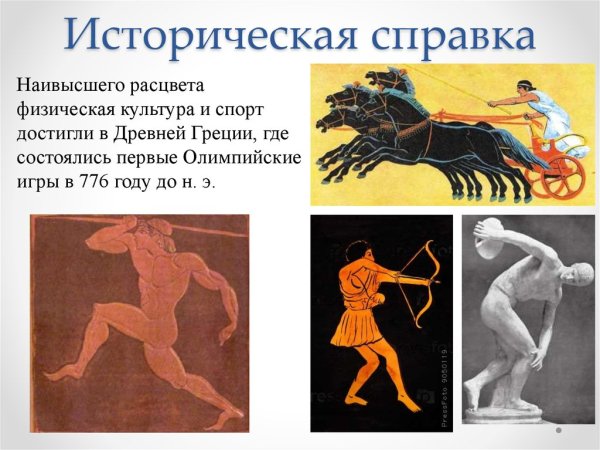 Историческая справка

Наивысшего расцвета физическая культура и спорт достигли в Древней Греции, где состоялись первые Олимпийские игры в 776 году до н. э.

PressFoto 9050119